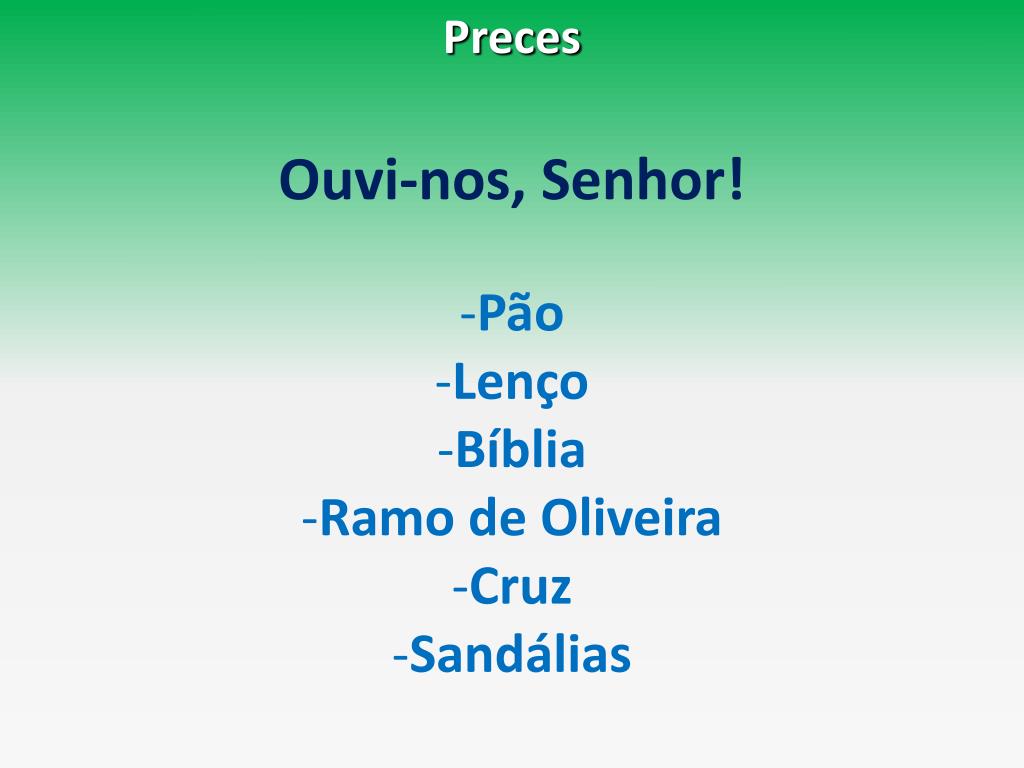 Preces

Ouvi-nos, Senhor!

-Pão
-Lenço
-Bíblia
-Ramo de Oliveira
-Cruz
-Sandálias